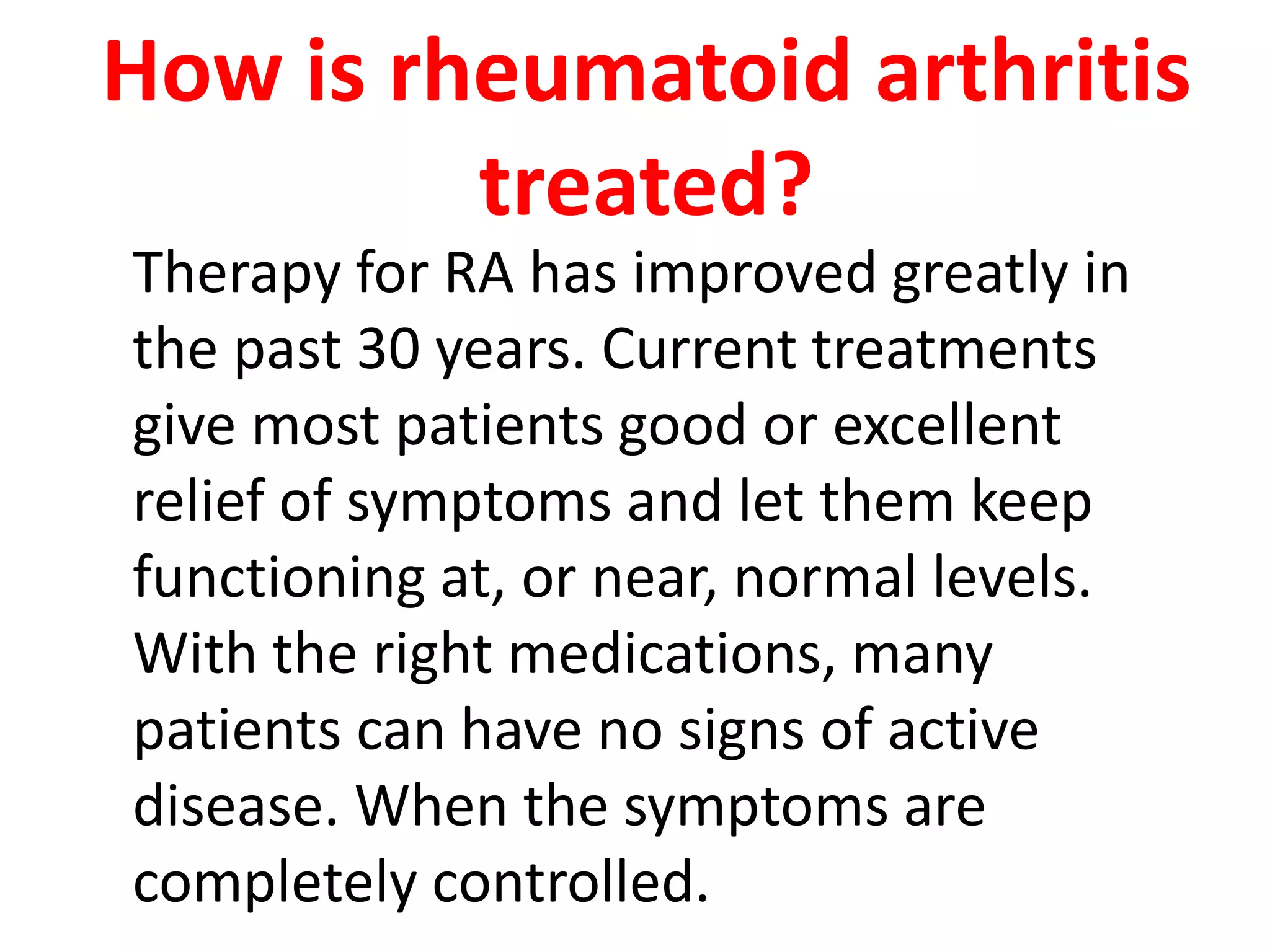 How is rheumatoid arthritis treated?

Therapy for RA has improved greatly in the past 30 years. Current treatments give most patients good or excellent relief of symptoms and let them keep functioning at, or near, normal levels. With the right medications, many patients can have no signs of active disease. When the symptoms are completely controlled.